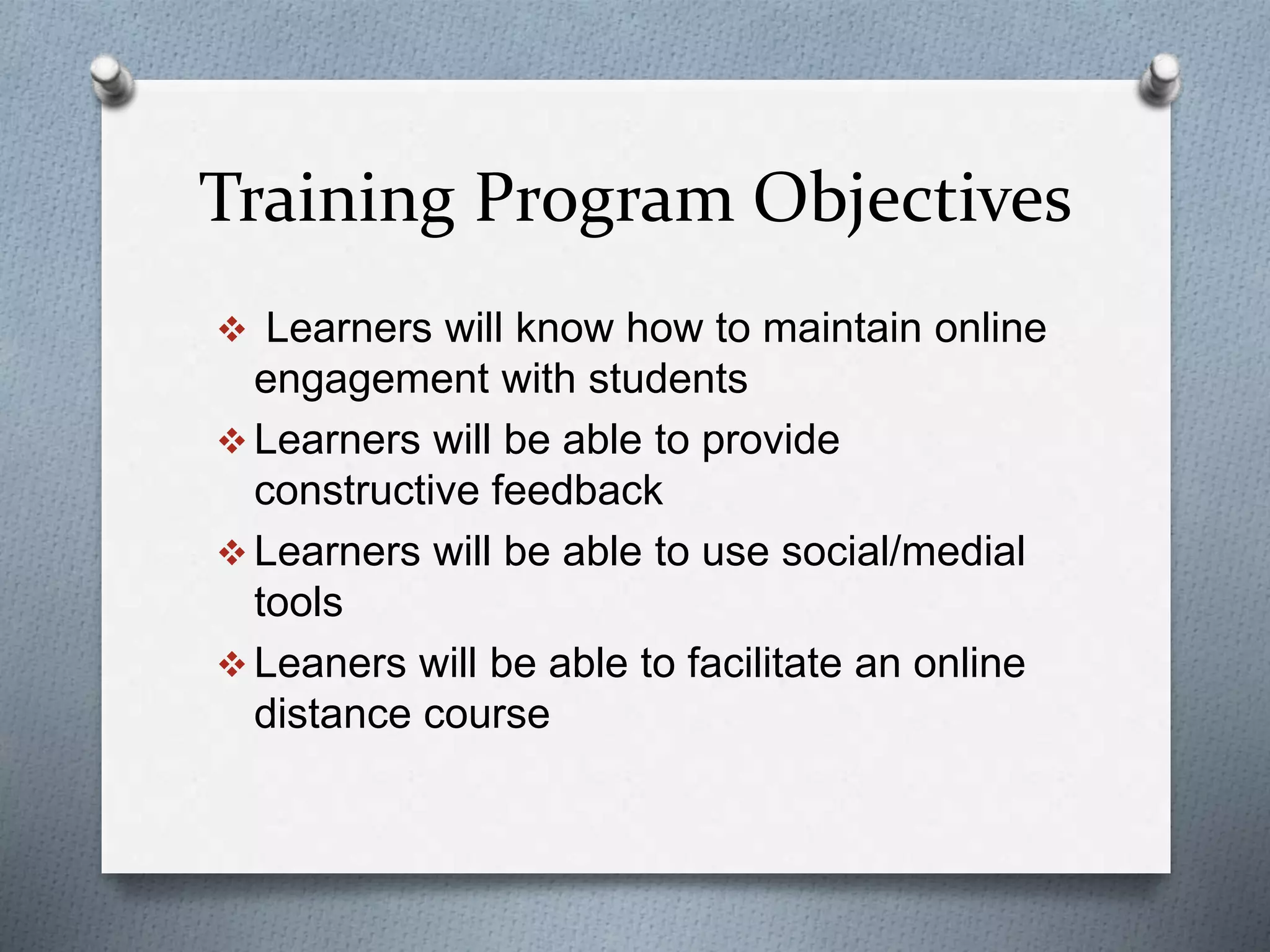 Training Program Objectives

❖ Learners will know how to maintain online engagement with students

❖ Learners will be able to provide constructive feedback

❖ Learners will be able to use social/medial tools

❖ Leaners will be able to facilitate an online distance course